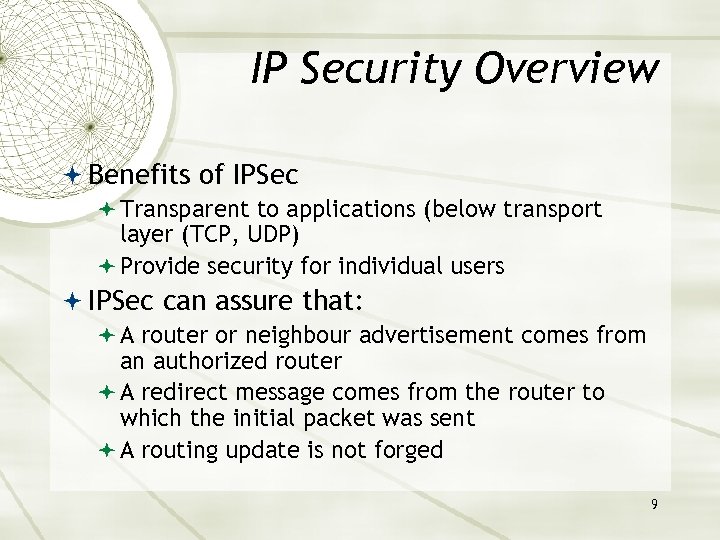 IP Security Overview

Benefits of IPSec

Transparent to applications (below transport layer (TCP, UDP)

Provide security for individual users

IPSec can assure that:

A router or neighbour advertisement comes from an authorized router

A redirect message comes from the router to which the initial packet was sent

A routing update is not forged

9